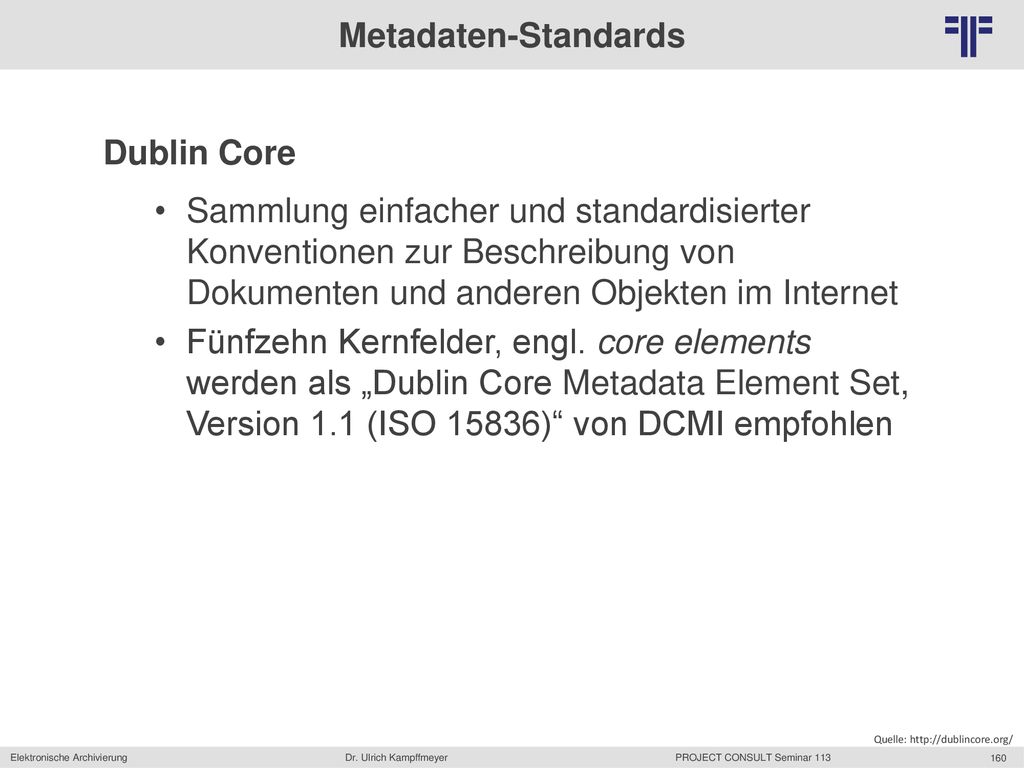 Metadaten-Standards

Dublin Core

• Sammlung einfacher und standardisierter Konventionen zur Beschreibung von Dokumenten und anderen Objekten im Internet

• Fünfzehn Kernfelder, engl. core elements werden als „Dublin Core Metadata Element Set, Version 1.1 (ISO 15836)“ von DCMI empfohlen

Quelle: http://dublincore.org/

Elektronische Archivierung Dr. Ulrich Kampffmeyer PROJECT CONSULT Seminar 113 160